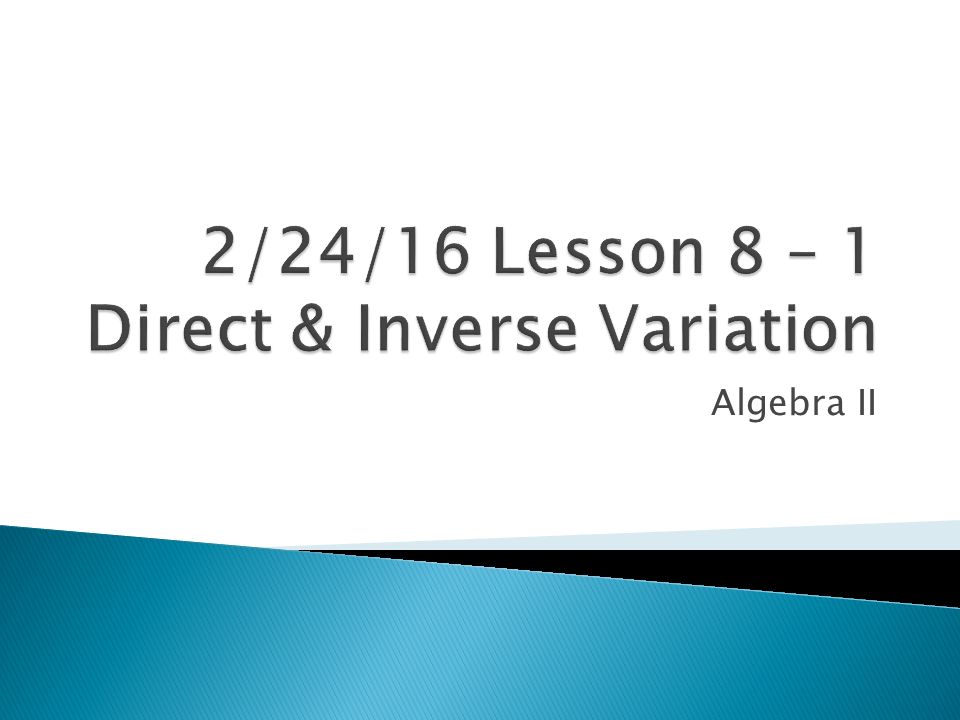 2/24/16 Lesson 8 – 1
Direct & Inverse Variation

Algebra II